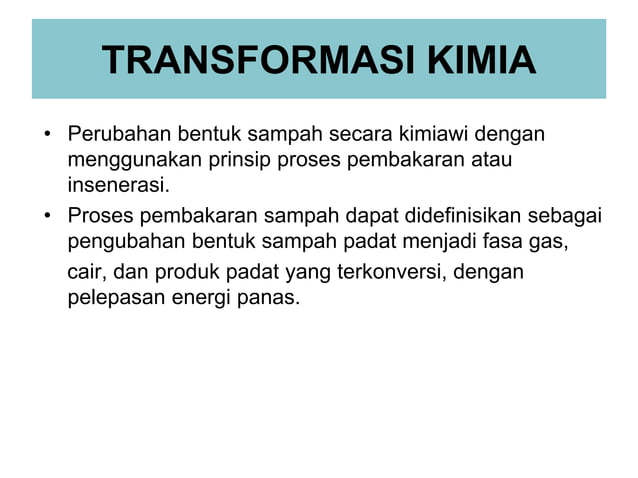 TRANSFORMASI KIMIA

• Perubahan bentuk sampah secara kimiawi dengan menggunakan prinsip proses pembakaran atau insenerasi.
• Proses pembakaran sampah dapat didefinisikan sebagai pengubahan bentuk sampah padat menjadi fasa gas, cair, dan produk padat yang terkonversi, dengan pelepasan energi panas.